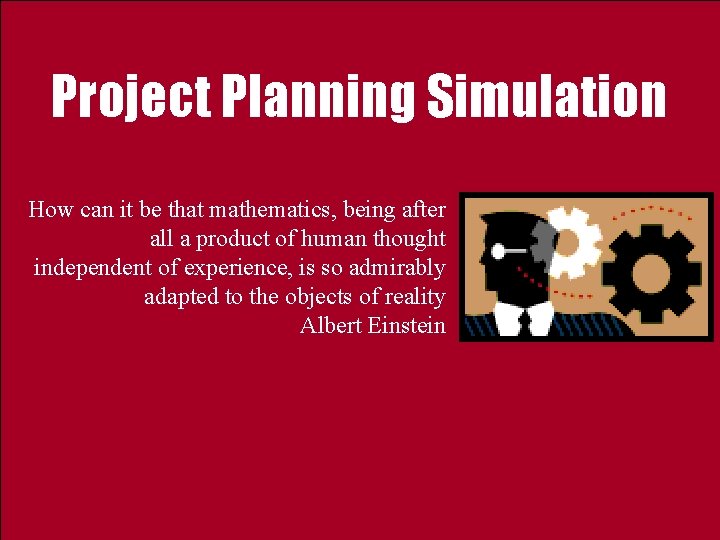 Project Planning Simulation

How can it be that mathematics, being after all a product of human thought independent of experience, is so admirably adapted to the objects of reality
Albert Einstein